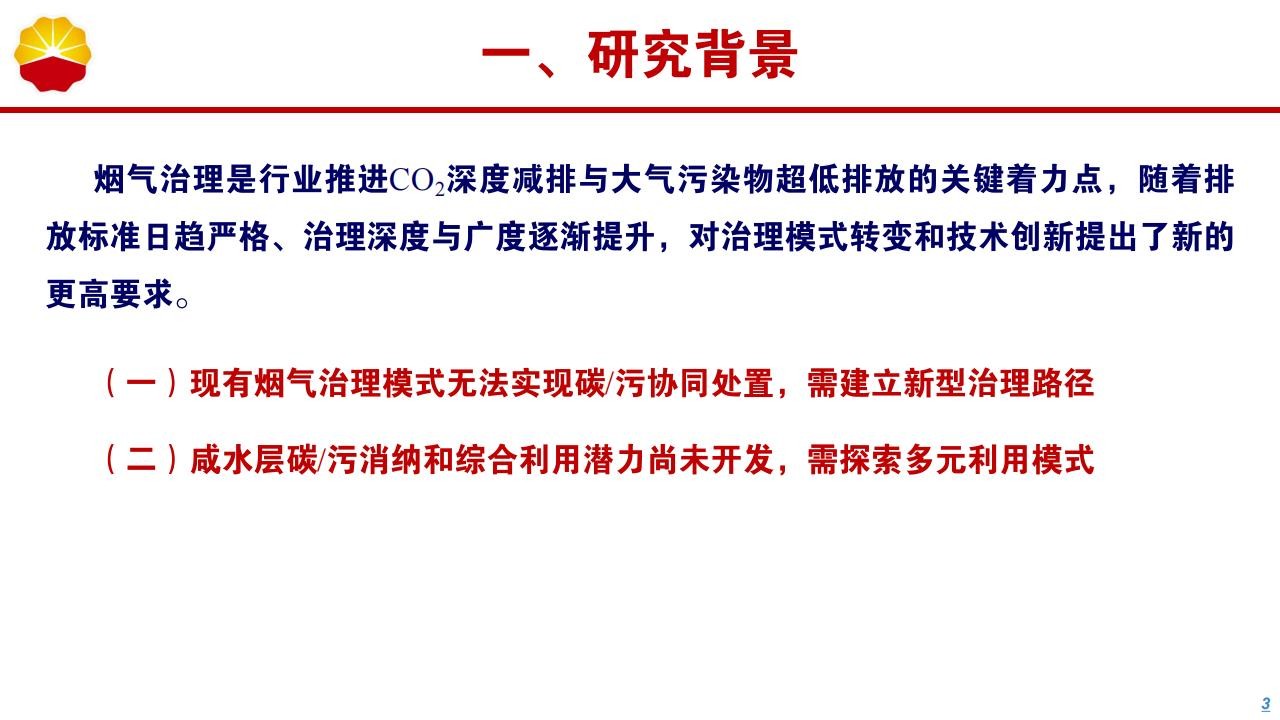 一、研究背景

烟气治理是行业推进$CO_2$深度减排与大气污染物超低排放的关键着力点，随着排放标准日趋严格、治理深度与广度逐渐提升，对治理模式转变和技术创新提出了新的更高要求。

（一）现有烟气治理模式无法实现碳/污协同处置，需建立新型治理路径

（二）咸水层碳/污消纳和综合利用潜力尚未开发，需探索多元利用模式

3